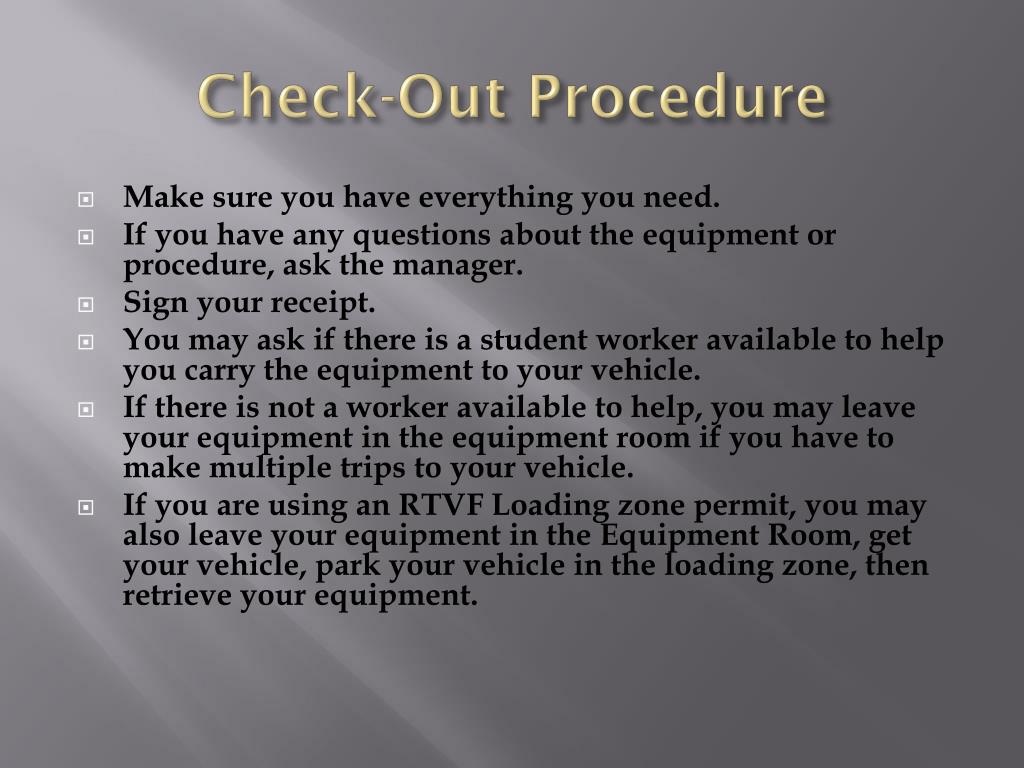 Check-Out Procedure

Make sure you have everything you need.

If you have any questions about the equipment or procedure, ask the manager.

Sign your receipt.

You may ask if there is a student worker available to help you carry the equipment to your vehicle.

If there is not a worker available to help, you may leave your equipment in the equipment room if you have to make multiple trips to your vehicle.

If you are using an RTVF Loading zone permit, you may also leave your equipment in the Equipment Room, get your vehicle, park your vehicle in the loading zone, then retrieve your equipment.